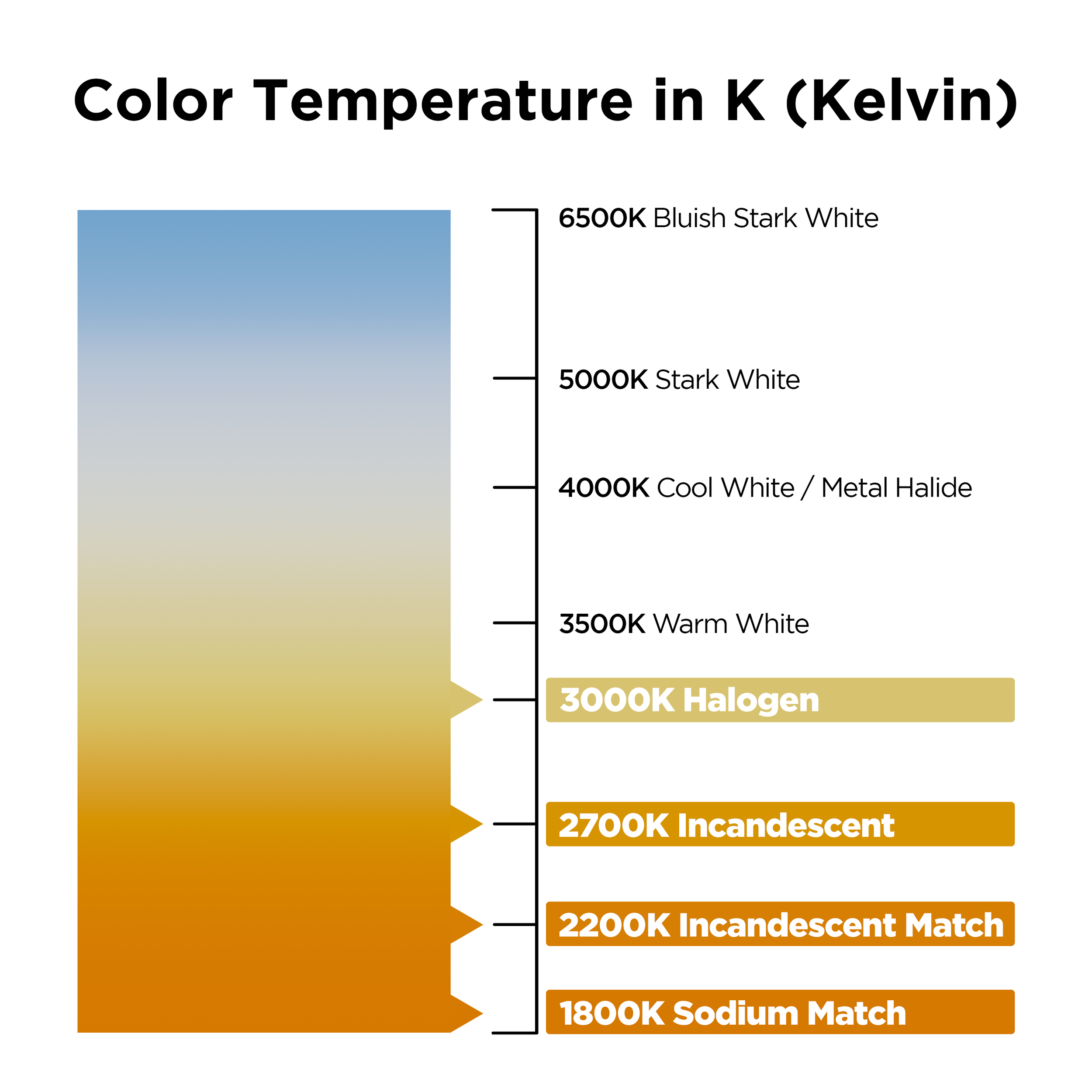 Color Temperature in K (Kelvin)

6500K Bluish Stark White

5000K Stark White

4000K Cool White / Metal Halide

3500K Warm White

3000K Halogen

2700K Incandescent

2200K Incandescent Match

1800K Sodium Match